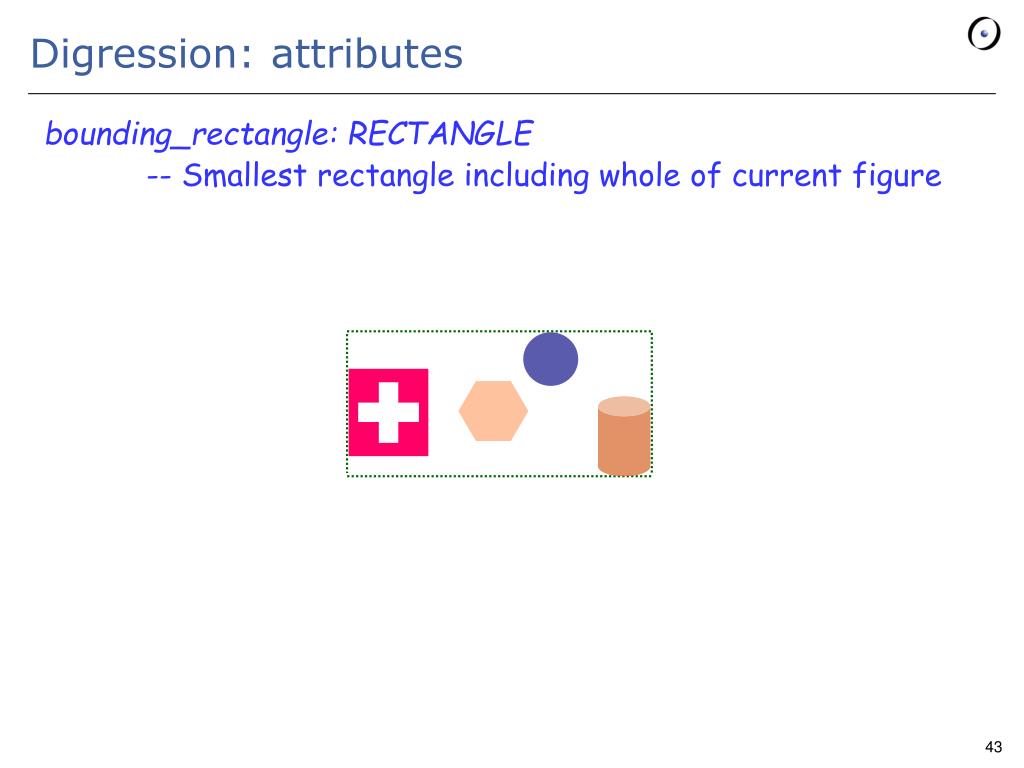 Digression: attributes

bounding_rectangle: RECTANGLE
-- Smallest rectangle including whole of current figure

43